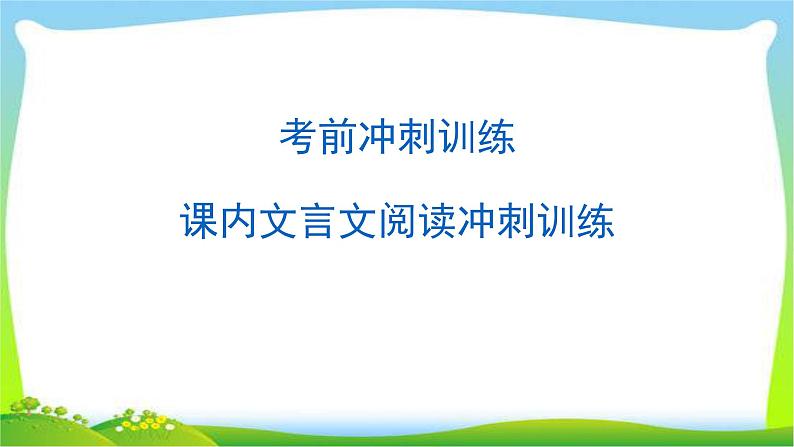 考前冲刺训练

课内文言文阅读冲刺训练